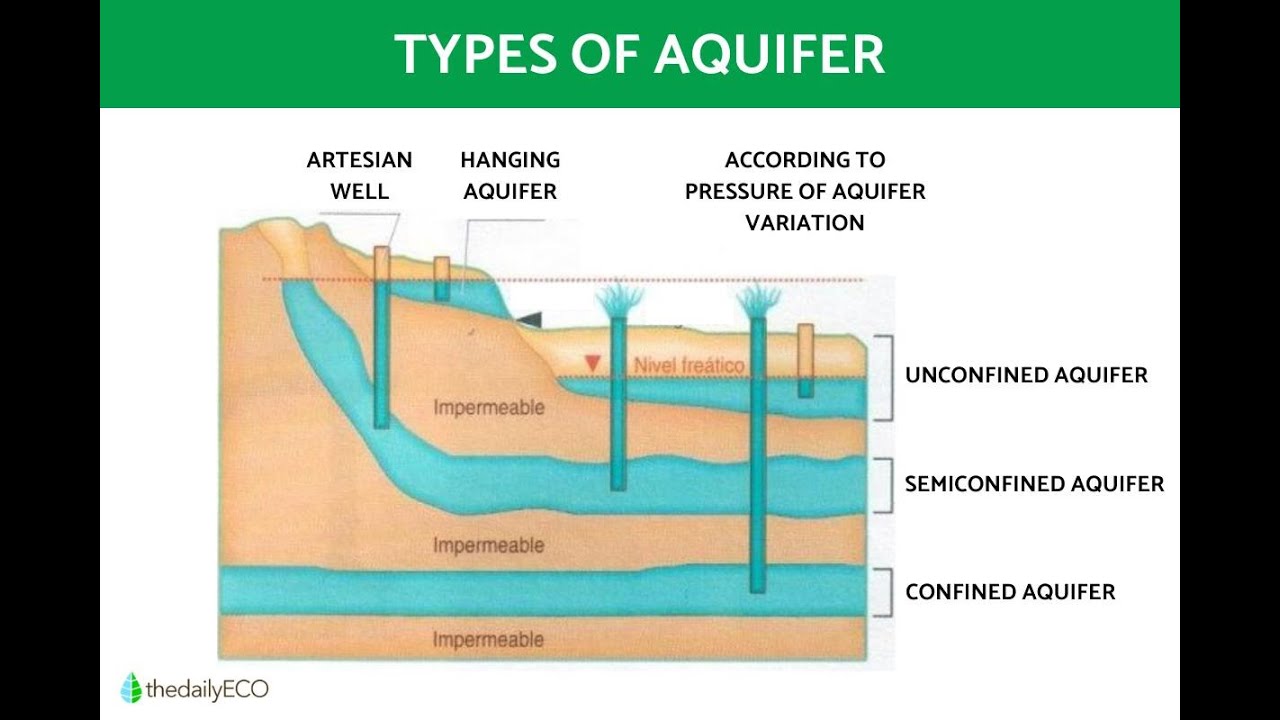 TYPES OF AQUIFER

ARTESIAN WELL

HANGING AQUIFER

ACCORDING TO PRESSURE OF AQUIFER VARIATION

Nivel freático

Impermeable

UNCONFINED AQUIFER

SEMICONFINED AQUIFER

Impermeable

CONFINED AQUIFER

Impermeable

thedailyECO